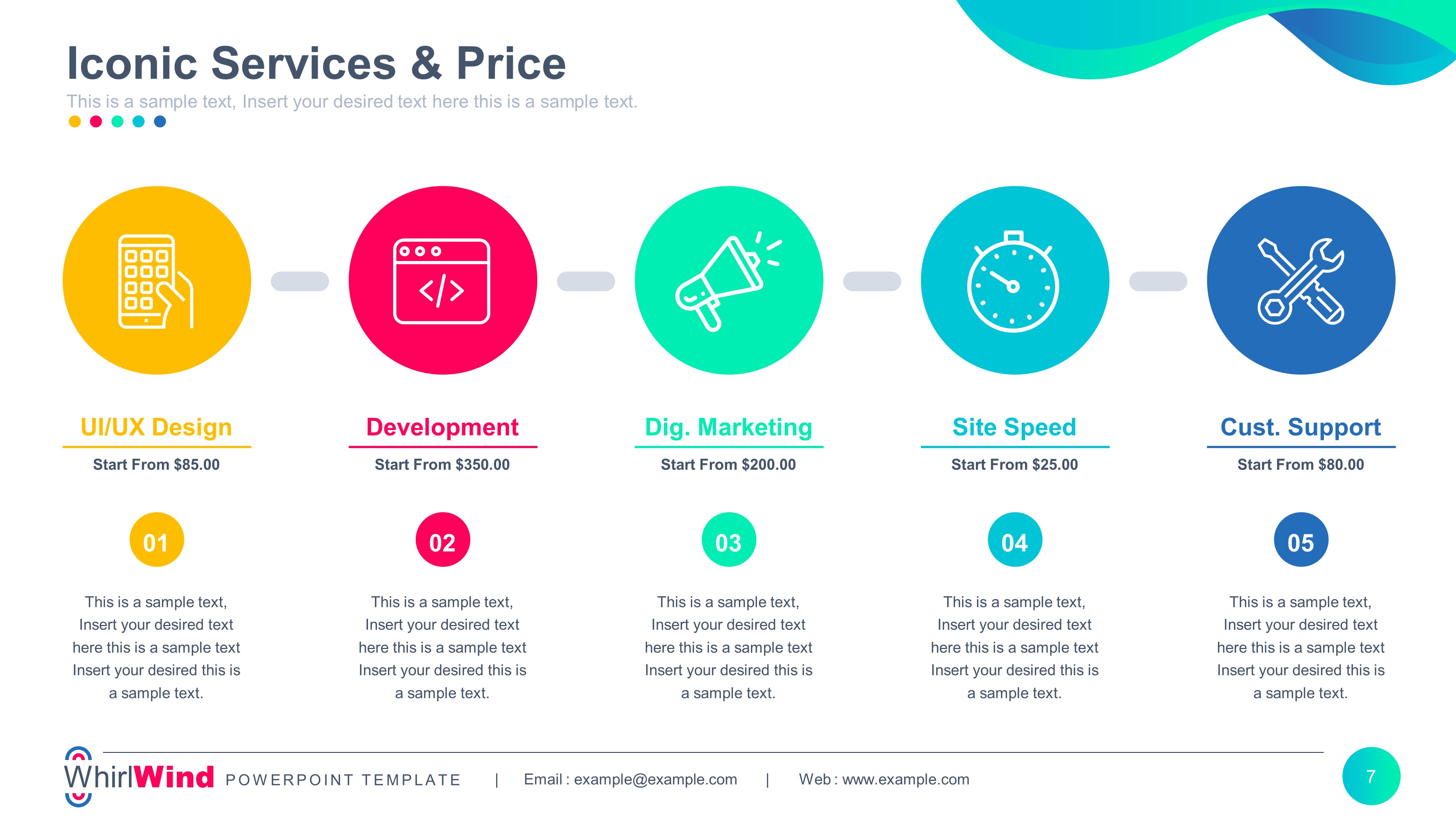 Iconic Services & Price

This is a sample text, Insert your desired text here this is a sample text.

UI/UX Design

Start From $85.00

01

This is a sample text, Insert your desired text here this is a sample text Insert your desired this is a sample text.

Development

Start From $350.00

02

This is a sample text, Insert your desired text here this is a sample text Insert your desired this is a sample text.

Dig. Marketing

Start From $200.00

03

This is a sample text, Insert your desired text here this is a sample text Insert your desired this is a sample text.

Site Speed

Start From $25.00

04

This is a sample text, Insert your desired text here this is a sample text Insert your desired this is a sample text.

Cust. Support

Start From $80.00

05

This is a sample text, Insert your desired text here this is a sample text Insert your desired this is a sample text.

WhirlWind POWERPOINT TEMPLATE | Email : example@example.com | Web : www.example.com

7